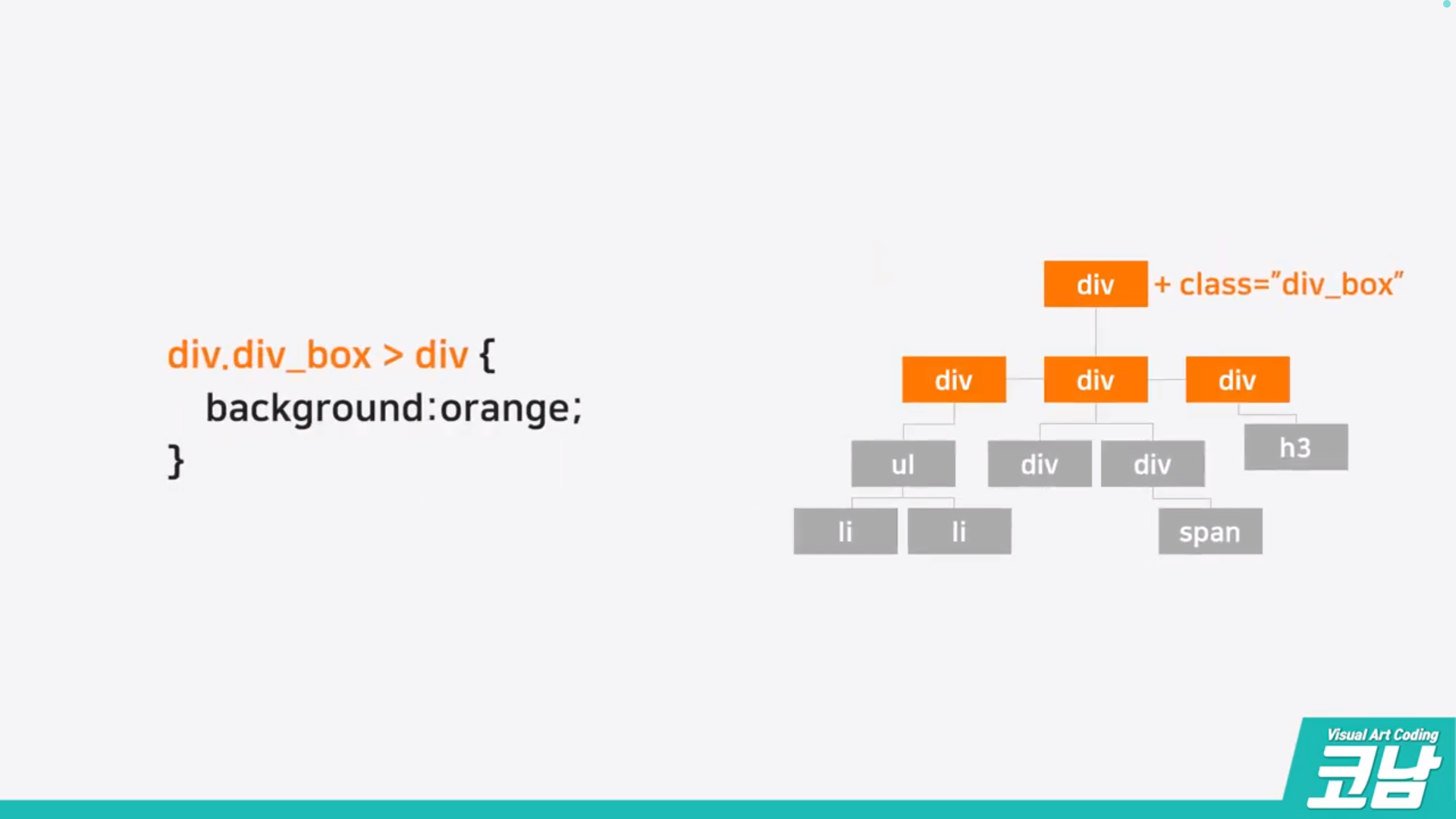 div.div_box > div {
background:orange;
}

div + class="div_box"

div div div

ul div div h3

li li span

Visual Art Coding
코남